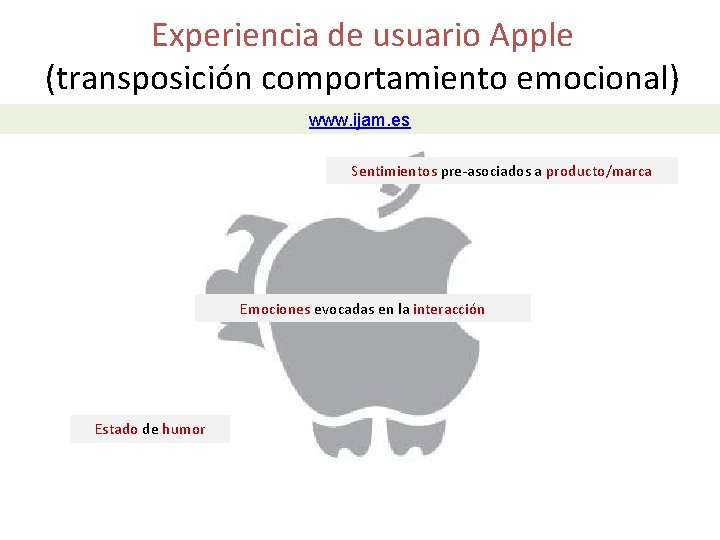 Experiencia de usuario Apple
(transposición comportamiento emocional)

www.ijam.es

Sentimientos pre-asociados a producto/marca

Emociones evocadas en la interacción

Estado de humor